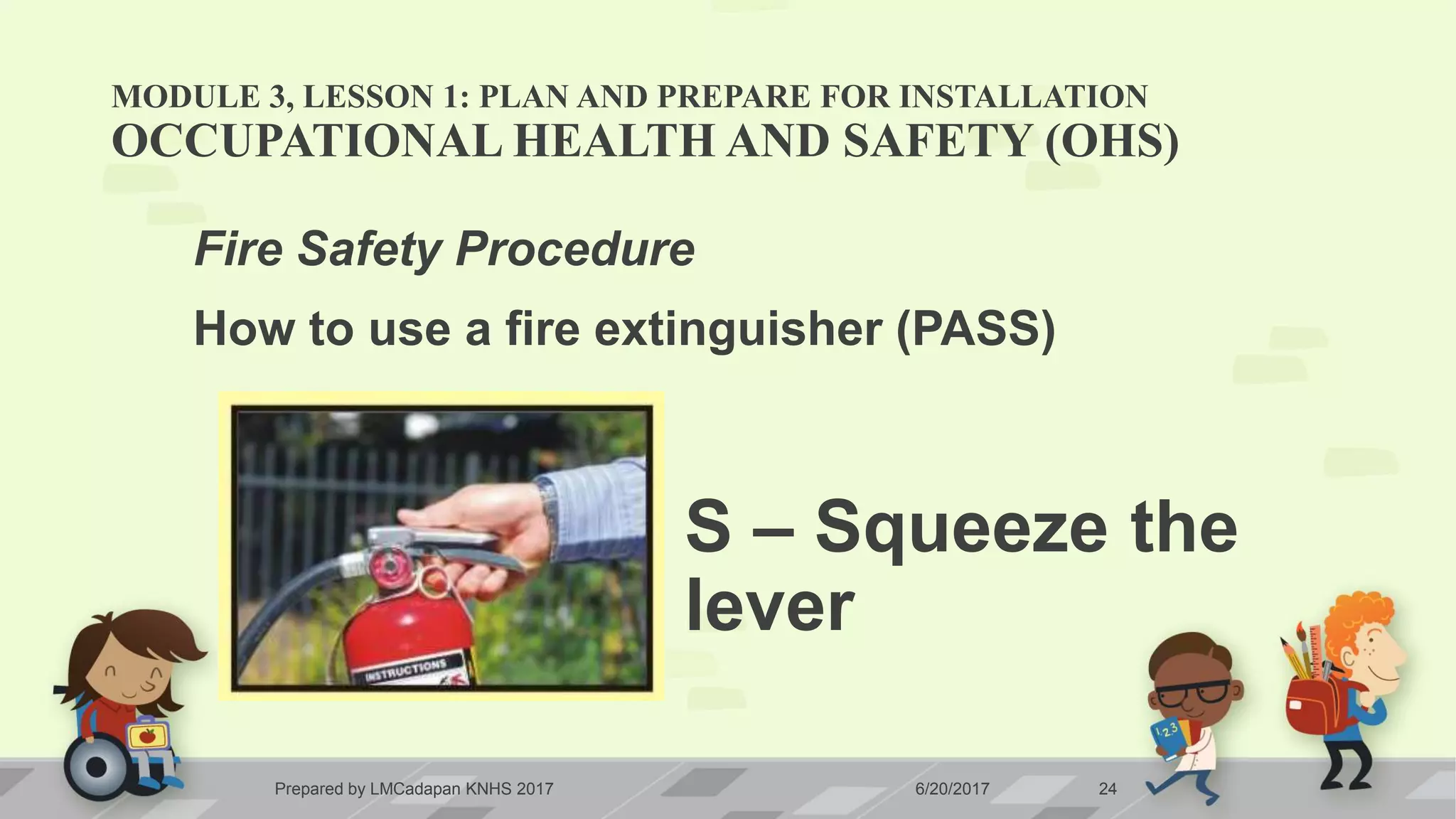 MODULE 3, LESSON 1: PLAN AND PREPARE FOR INSTALLATION
OCCUPATIONAL HEALTH AND SAFETY (OHS)

Fire Safety Procedure

How to use a fire extinguisher (PASS)

INSTRUCTIONS

S – Squeeze the lever

123

Prepared by LMCadapan KNHS 2017

6/20/2017

24